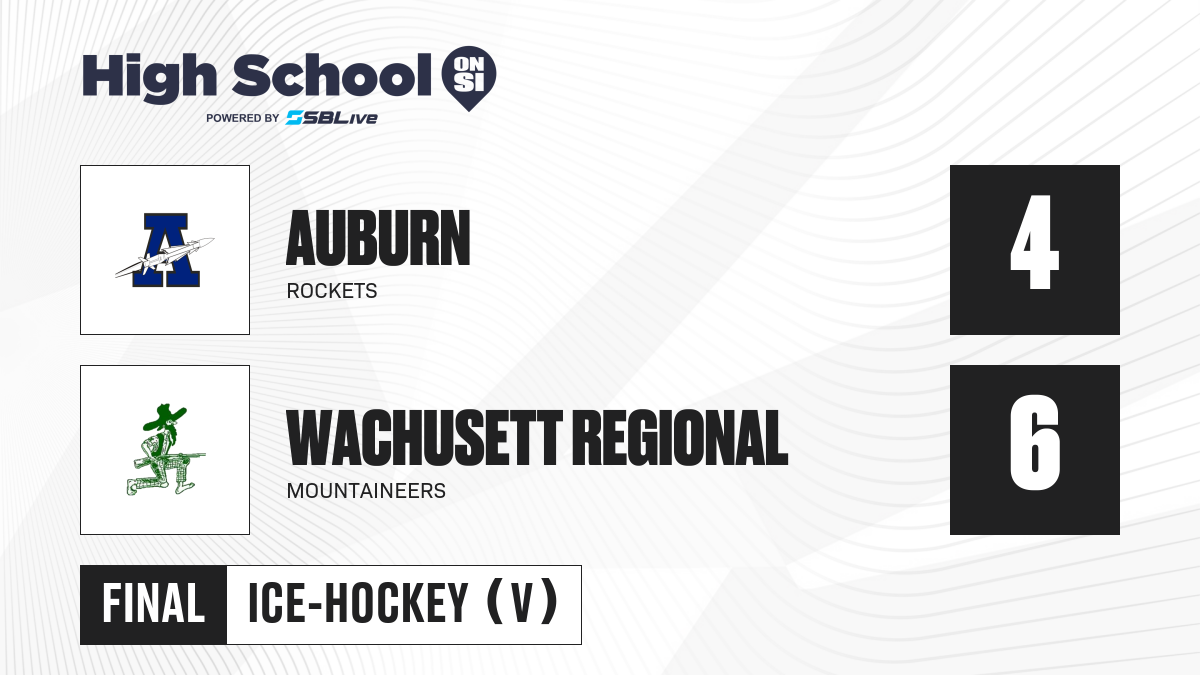 High School ON SI
POWERED BY SBLive

A

AUBURN
ROCKETS

4

WACHUSETT REGIONAL
MOUNTAINEERS

6

FINAL ICE-HOCKEY (V)